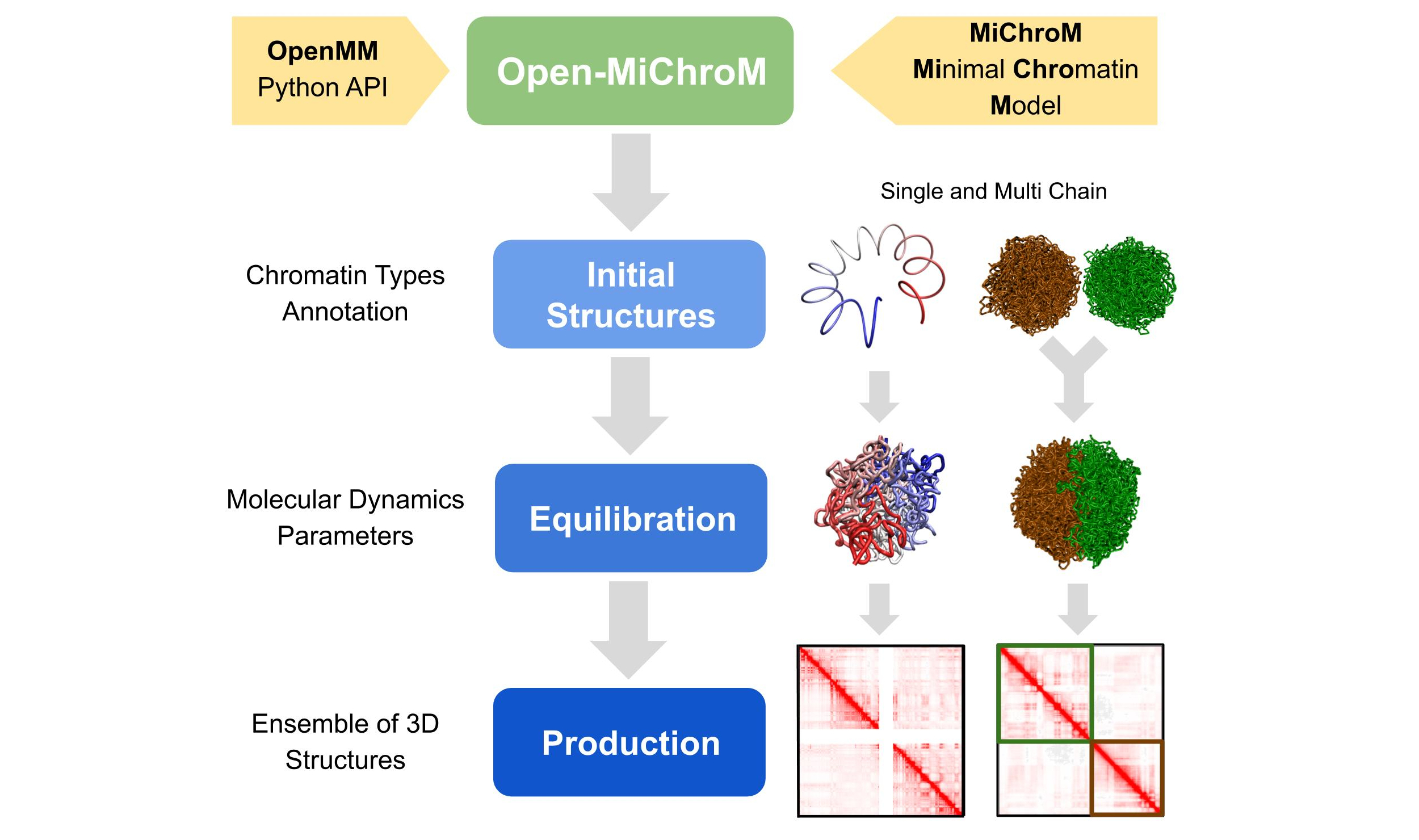 OpenMM
Python API

Open-MiChroM

MiChroM
Minimal Chromatin
Model

Single and Multi Chain

Chromatin Types
Annotation

Initial
Structures

Molecular Dynamics
Parameters

Equilibration

Ensemble of 3D
Structures

Production